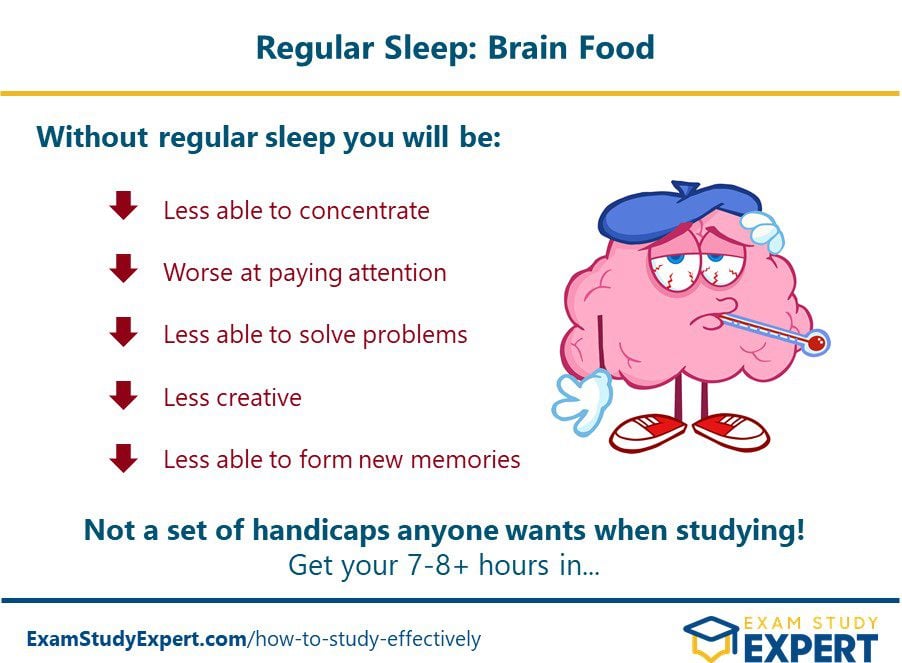 Regular Sleep: Brain Food

Without regular sleep you will be:

Less able to concentrate

Worse at paying attention

Less able to solve problems

Less creative

Less able to form new memories

Not a set of handicaps anyone wants when studying!
Get your 7-8+ hours in...

ExamStudyExpert.com/how-to-study-effectively

EXAM STUDY EXPERT